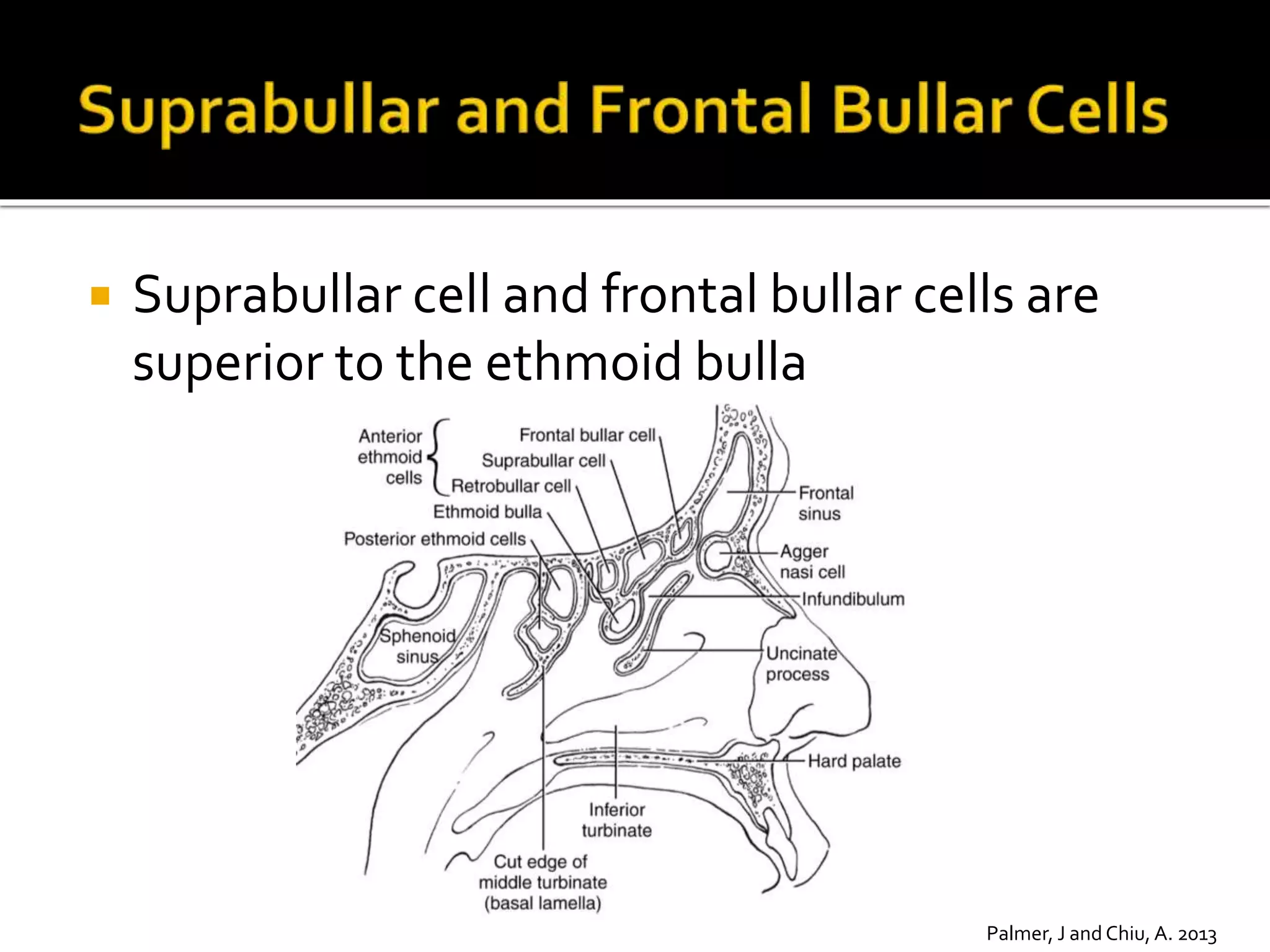 Suprabullar and Frontal Bullar Cells

Suprabullar cell and frontal bullar cells are superior to the ethmoid bulla

Anterior ethmoid cells

Frontal bullar cell

Suprabullar cell

Retrobullar cell

Ethmoid bulla

Posterior ethmoid cells

Frontal sinus

Agger nasi cell

Infundibulum

Sphenoid sinus

Uncinate process

Hard palate

Inferior turbinate

Cut edge of middle turbinate (basal lamella)

Palmer, J and Chiu, A. 2013